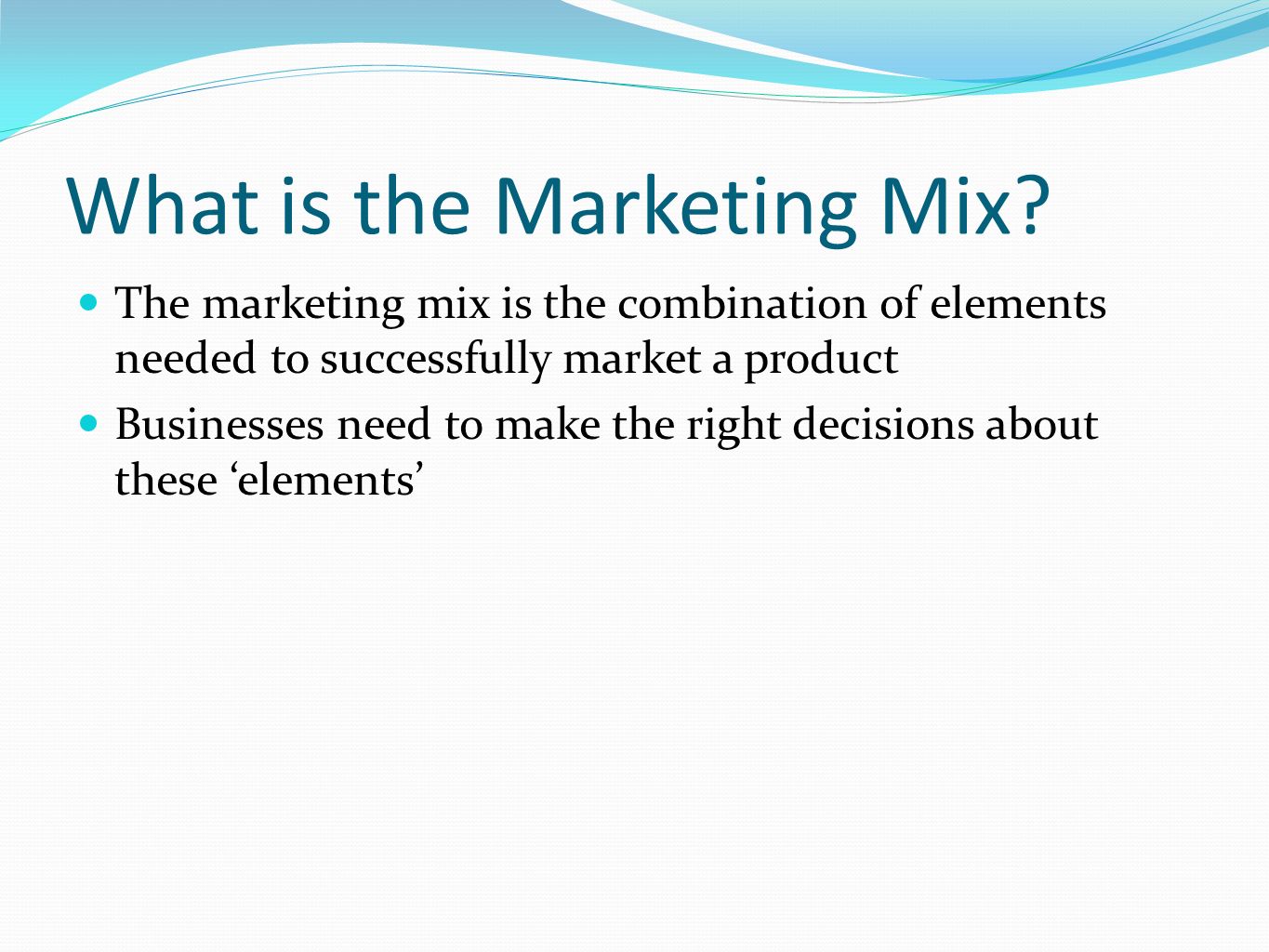 What is the Marketing Mix?

- The marketing mix is the combination of elements needed to successfully market a product
- Businesses need to make the right decisions about these ‘elements’